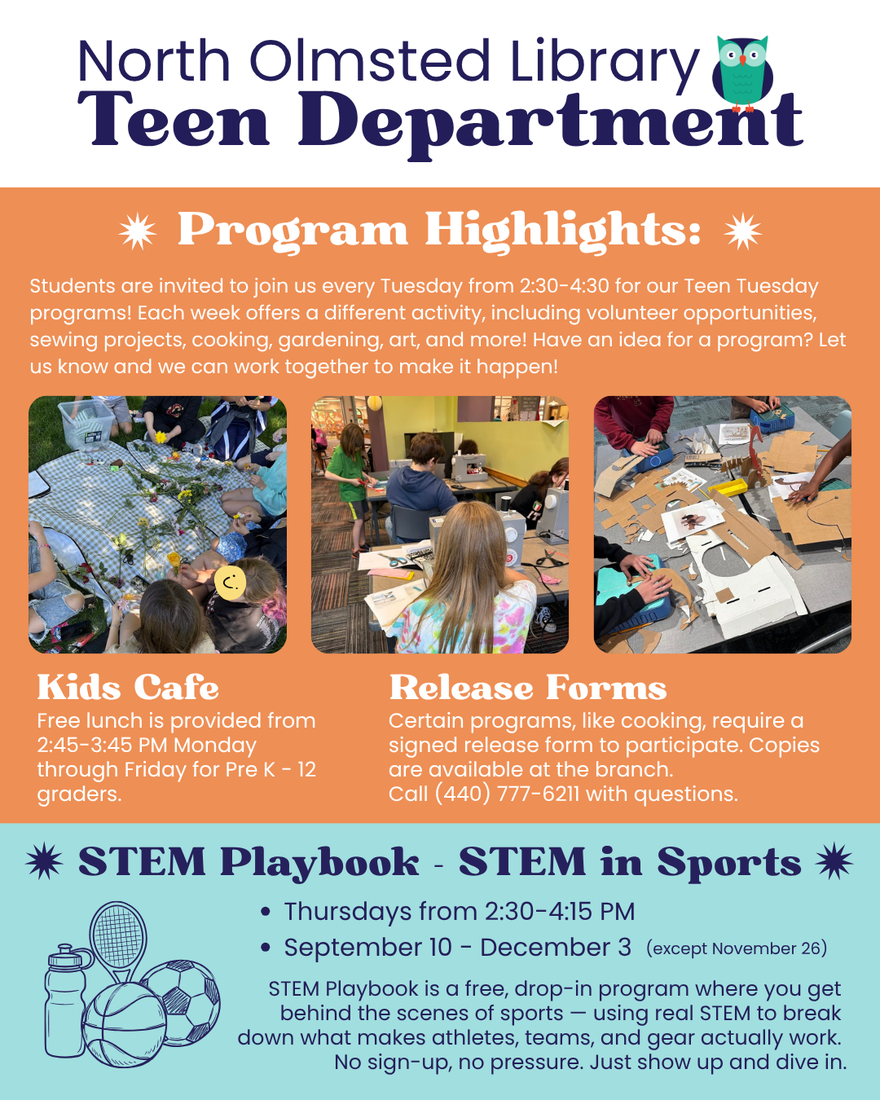 North Olmsted Library
Teen Department

Program Highlights:

Students are invited to join us every Tuesday from 2:30-4:30 for our Teen Tuesday programs! Each week offers a different activity, including volunteer opportunities, sewing projects, cooking, gardening, art, and more! Have an idea for a program? Let us know and we can work together to make it happen!

Kids Cafe
Free lunch is provided from 2:45-3:45 PM Monday through Friday for Pre K - 12 graders.

Release Forms
Certain programs, like cooking, require a signed release form to participate. Copies are available at the branch.
Call (440) 777-6211 with questions.

STEM Playbook - STEM in Sports

• Thursdays from 2:30-4:15 PM
• September 10 - December 3 (except November 26)

STEM Playbook is a free, drop-in program where you get behind the scenes of sports — using real STEM to break down what makes athletes, teams, and gear actually work. No sign-up, no pressure. Just show up and dive in.